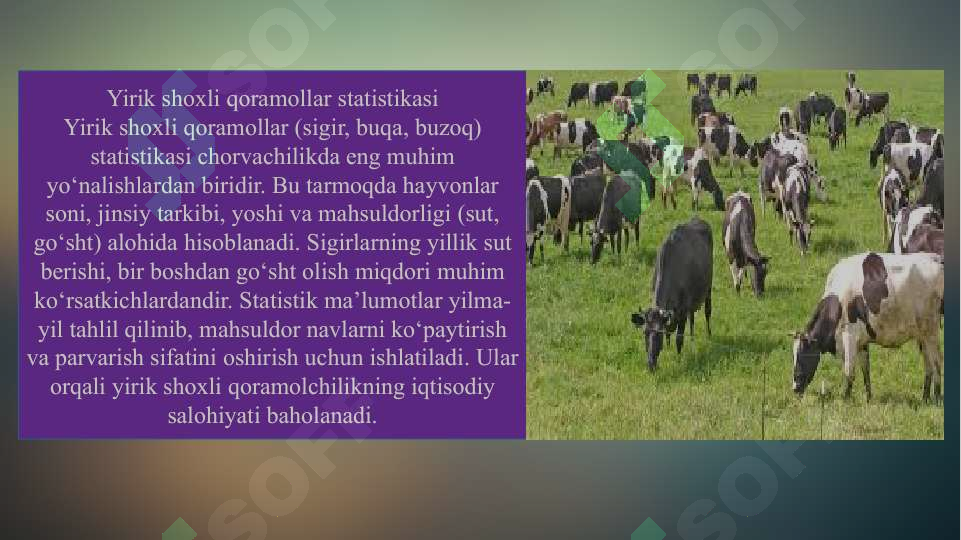 Yirik shoxli qoramollar statistikasi
Yirik shoxli qoramollar (sigir, buqa, buzoq) statistikasi chorvachilikda eng muhim yo‘nalishlardan biridir. Bu tarmoqda hayvonlar soni, jinsiy tarkibi, yoshi va mahsuldorligi (sut, go‘sht) alohida hisoblanadi. Sigirlarning yillik sut berishi, bir boshdan go‘sht olish miqdori muhim ko‘rsatkichlardandir. Statistik ma’lumotlar yilma-yil tahlil qilinib, mahsuldor navlarni ko‘paytirish va parvarish sifatini oshirish uchun ishlatiladi. Ular orqali yirik shoxli qoramolchilikning iqtisodiy salohiyati baholanadi.